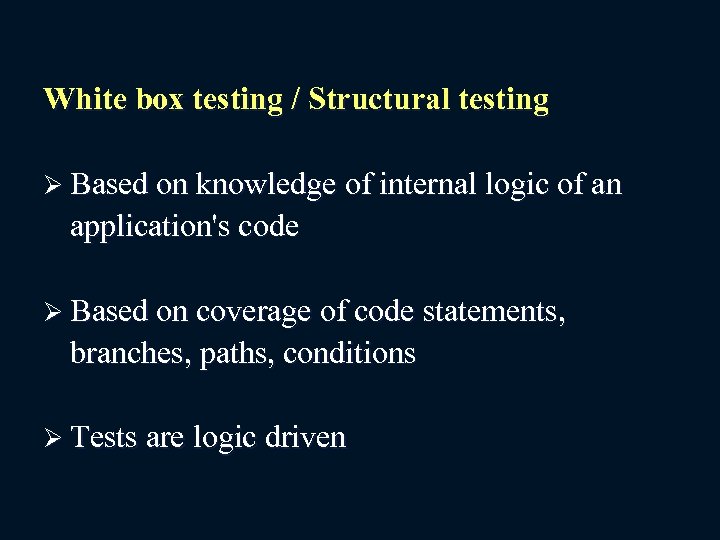 White box testing / Structural testing

➢ Based on knowledge of internal logic of an application's code

➢ Based on coverage of code statements, branches, paths, conditions

➢ Tests are logic driven